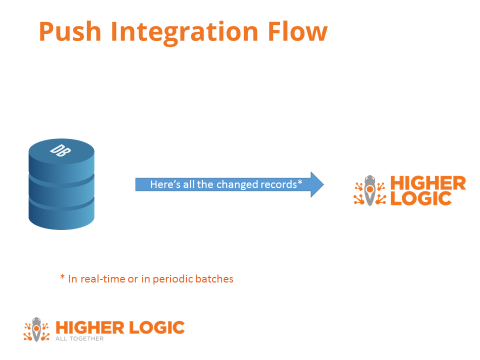 Push Integration Flow

DB

Here's all the changed records*

HIGHER LOGIC

* In real-time or in periodic batches

HIGHER LOGIC
ALL TOGETHER